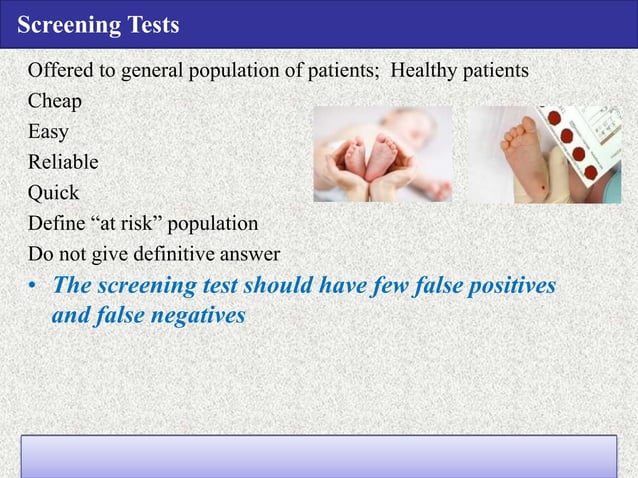 Screening Tests

Offered to general population of patients; Healthy patients
Cheap
Easy
Reliable
Quick
Define “at risk” population
Do not give definitive answer
• The screening test should have few false positives and false negatives